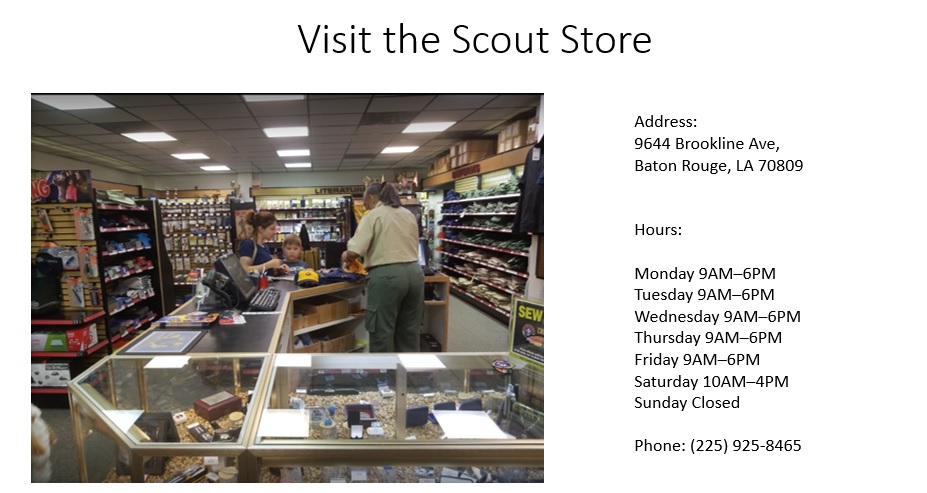 Visit the Scout Store

LITERATURE

SEW

Address:
9644 Brookline Ave,
Baton Rouge, LA 70809

Hours:

Monday 9AM–6PM
Tuesday 9AM–6PM
Wednesday 9AM–6PM
Thursday 9AM–6PM
Friday 9AM–6PM
Saturday 10AM–4PM
Sunday Closed

Phone: (225) 925-8465